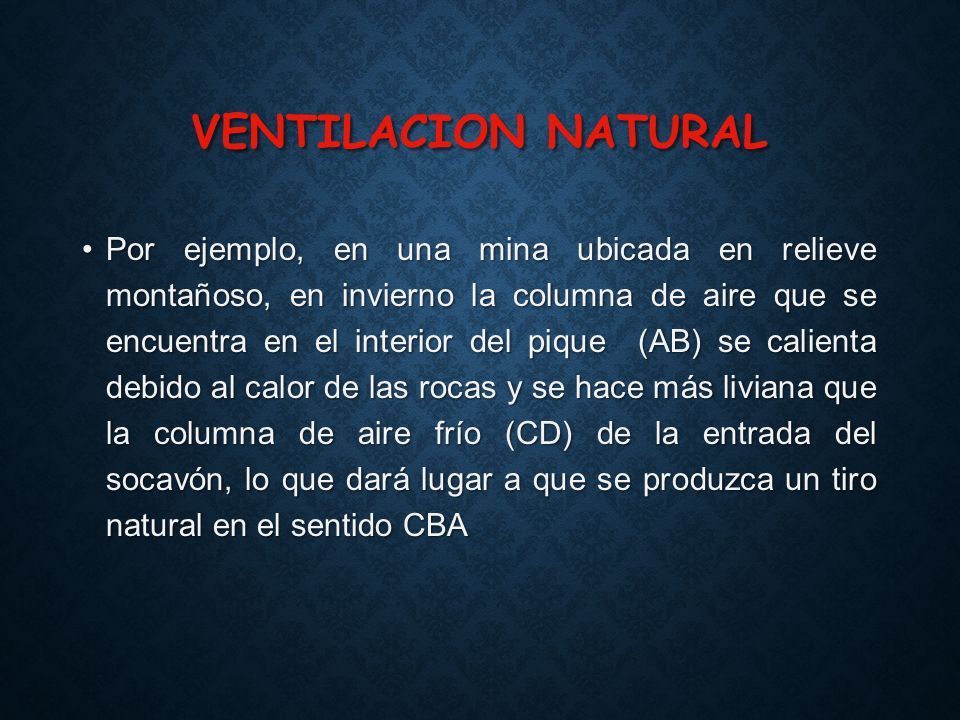 VENTILACION NATURAL

• Por ejemplo, en una mina ubicada en relieve montañoso, en invierno la columna de aire que se encuentra en el interior del pique (AB) se calienta debido al calor de las rocas y se hace más liviana que la columna de aire frío (CD) de la entrada del socavón, lo que dará lugar a que se produzca un tiro natural en el sentido CBA